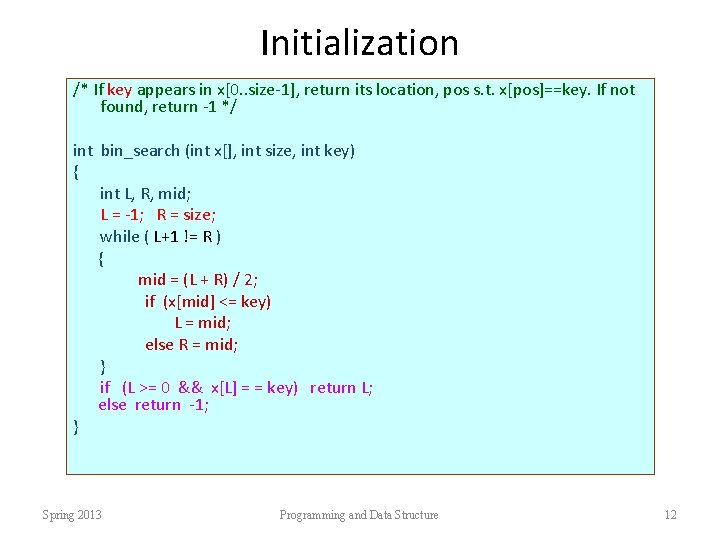 Initialization

/* If key appears in x[0..size-1], return its location, pos s.t. x[pos]==key. If not found, return -1 */

int bin_search (int x[], int size, int key)
{
int L, R, mid;
L = -1; R = size;
while ( L+1 != R )
{
mid = (L + R) / 2;
if (x[mid] <= key)
L = mid;
else R = mid;
}
if (L >= 0 && x[L] = = key) return L;
else return -1;
}

Spring 2013

Programming and Data Structure

12